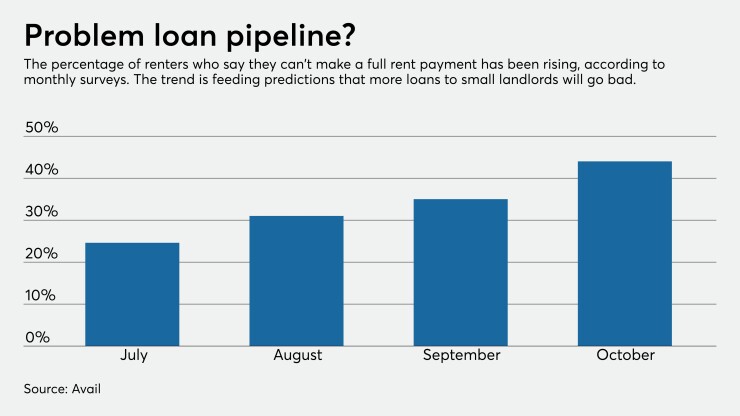 Problem loan pipeline?

The percentage of renters who say they can't make a full rent payment has been rising, according to monthly surveys. The trend is feeding predictions that more loans to small landlords will go bad.

50%
40%
30%
20%
10%
0%

July
August
September
October

Source: Avail